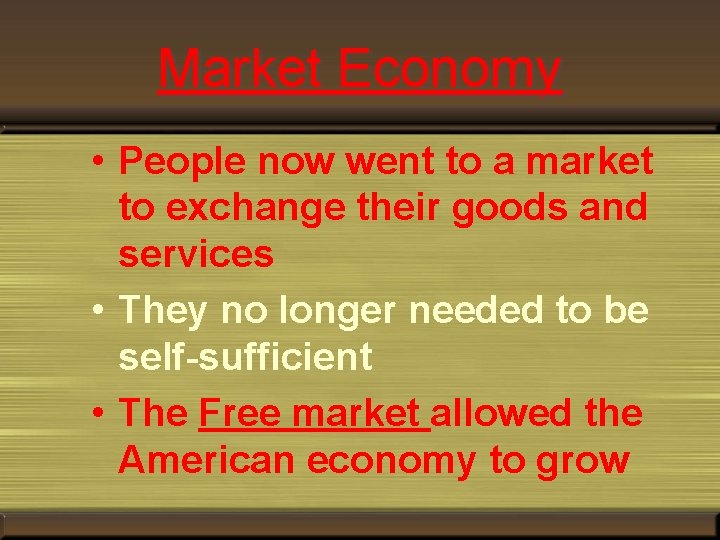 Market Economy

• People now went to a market to exchange their goods and services

• They no longer needed to be self-sufficient

• The Free market allowed the American economy to grow